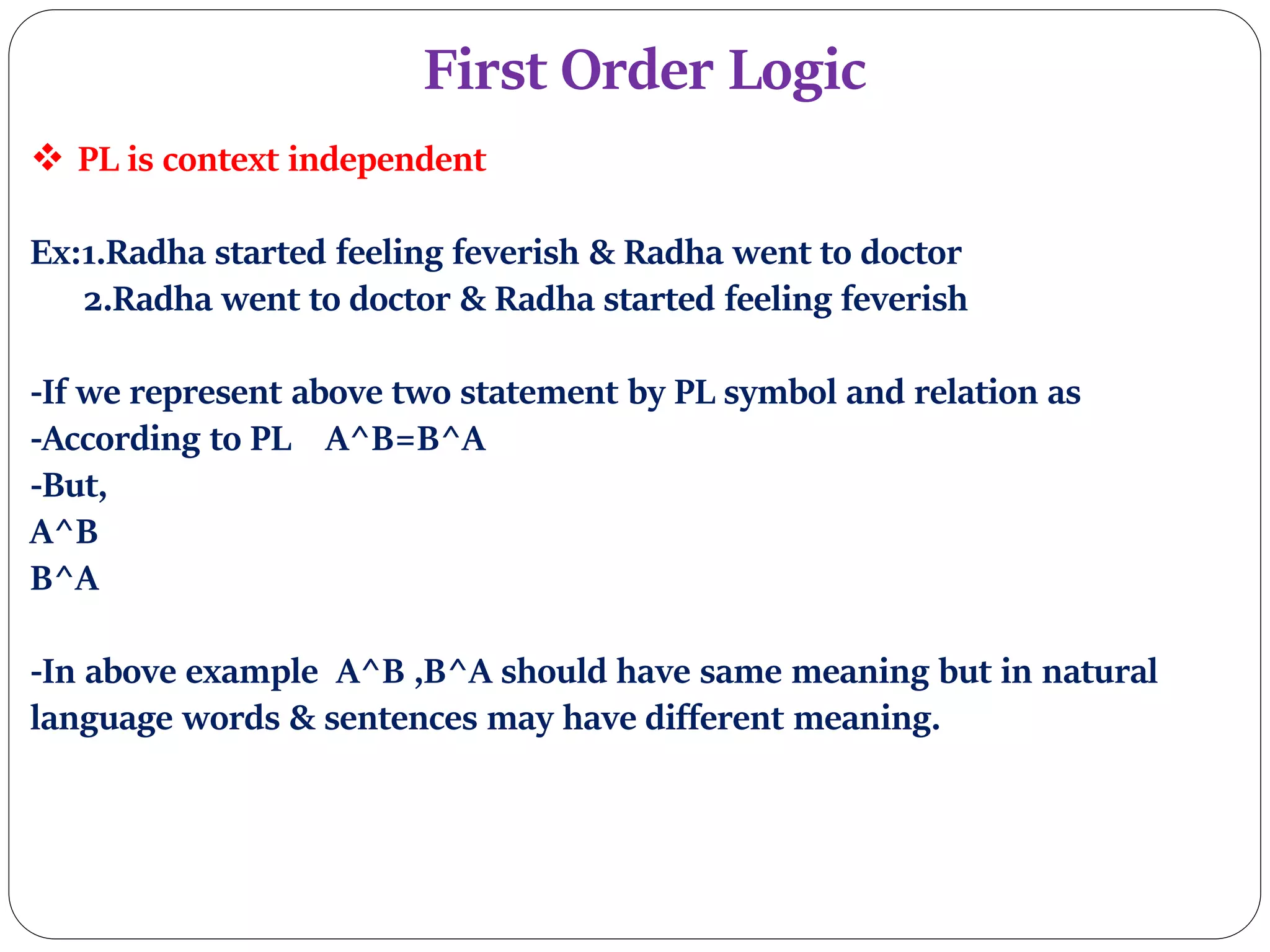 First Order Logic

❖ PL is context independent

Ex:1.Radha started feeling feverish & Radha went to doctor
2.Radha went to doctor & Radha started feeling feverish

-If we represent above two statement by PL symbol and relation as
-According to PL A^B=B^A
-But,
A^B
B^A

-In above example A^B ,B^A should have same meaning but in natural language words & sentences may have different meaning.